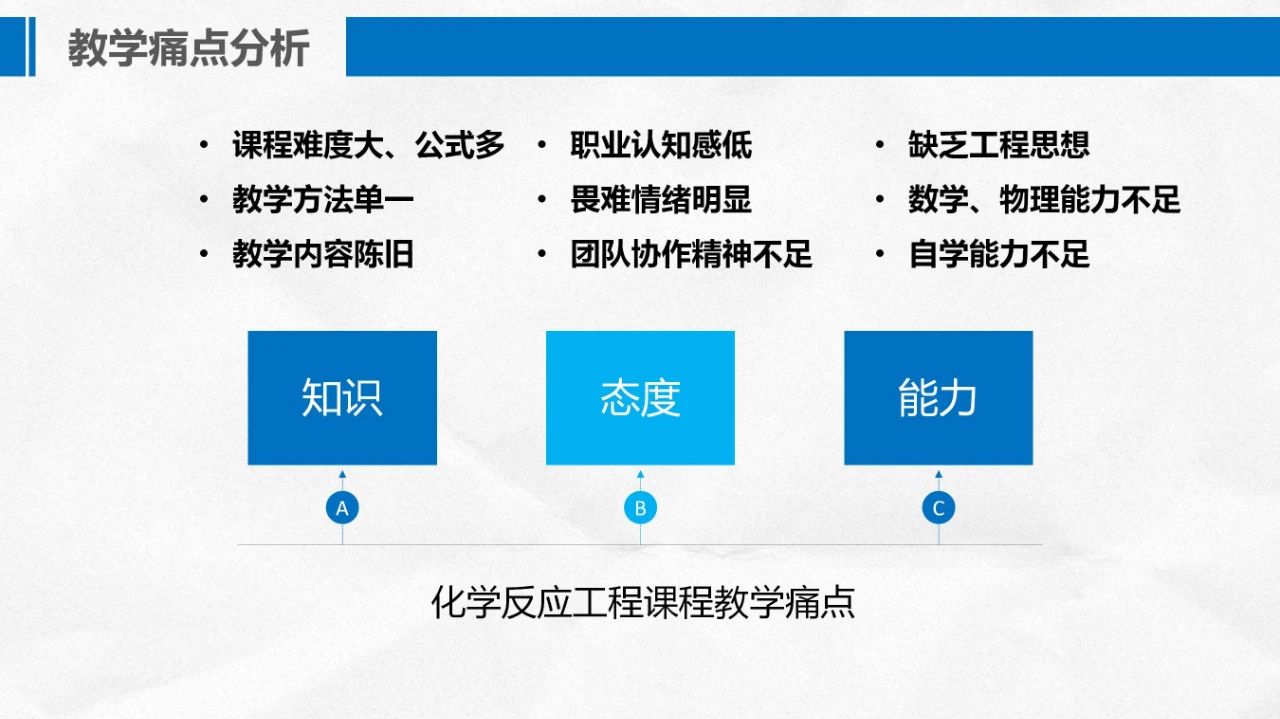 教学痛点分析

• 课程难度大、公式多
• 教学方法单一
• 教学内容陈旧

• 职业认知感低
• 畏难情绪明显
• 团队协作精神不足

• 缺乏工程思想
• 数学、物理能力不足
• 自学能力不足

知识

态度

能力

A

B

C

化学反应工程课程教学痛点